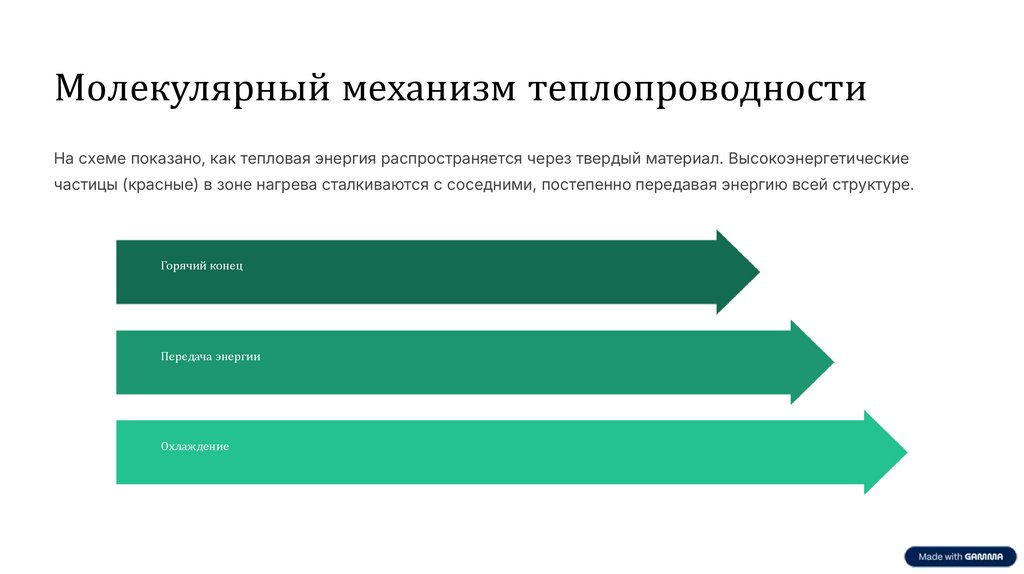 Молекулярный механизм теплопроводности

На схеме показано, как тепловая энергия распространяется через твердый материал. Высокоэнергетические частицы (красные) в зоне нагрева сталкиваются с соседними, постепенно передавая энергию всей структуре.

Горячий конец

Передача энергии

Охлаждение

Made with GAMMA